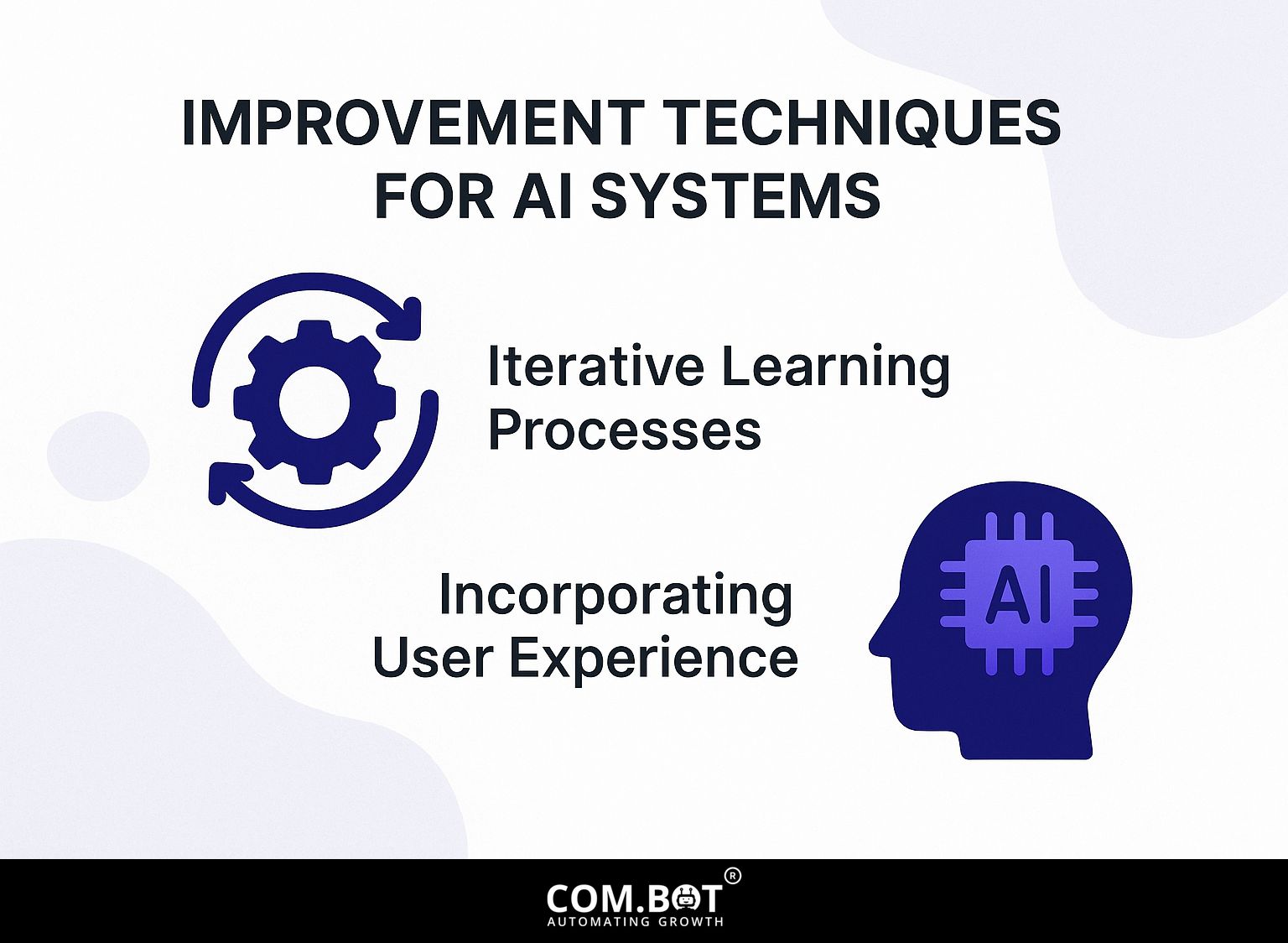 IMPROVEMENT TECHNIQUES FOR AI SYSTEMS

Iterative Learning Processes

Incorporating User Experience

AI

COM.BOT®
AUTOMATING GROWTH